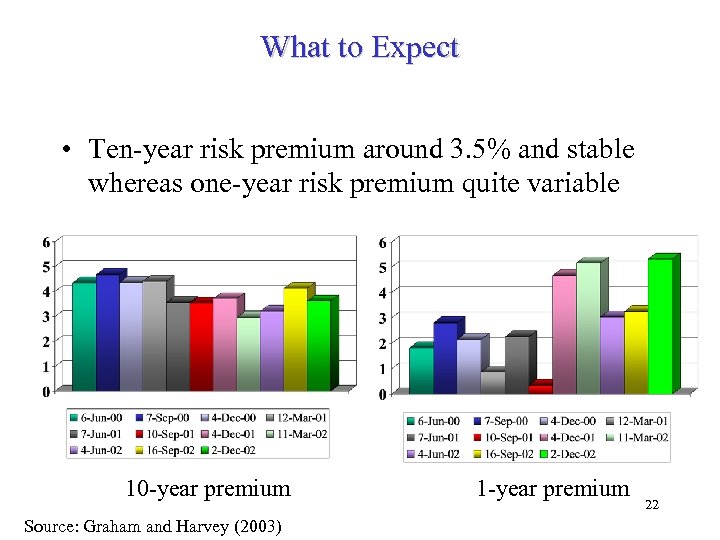 What to Expect

• Ten-year risk premium around 3.5% and stable whereas one-year risk premium quite variable

6
5
4
3
2
1
0

6-Jun-00 7-Sep-00 4-Dec-00 12-Mar-01
7-Jun-01 10-Sep-01 4-Dec-01 11-Mar-02
4-Jun-02 16-Sep-02 2-Dec-02

10-year premium

6
5
4
3
2
1
0

6-Jun-00 7-Sep-00 4-Dec-00 12-Mar-01
7-Jun-01 10-Sep-01 4-Dec-01 11-Mar-02
4-Jun-02 16-Sep-02 2-Dec-02

1-year premium

22

Source: Graham and Harvey (2003)